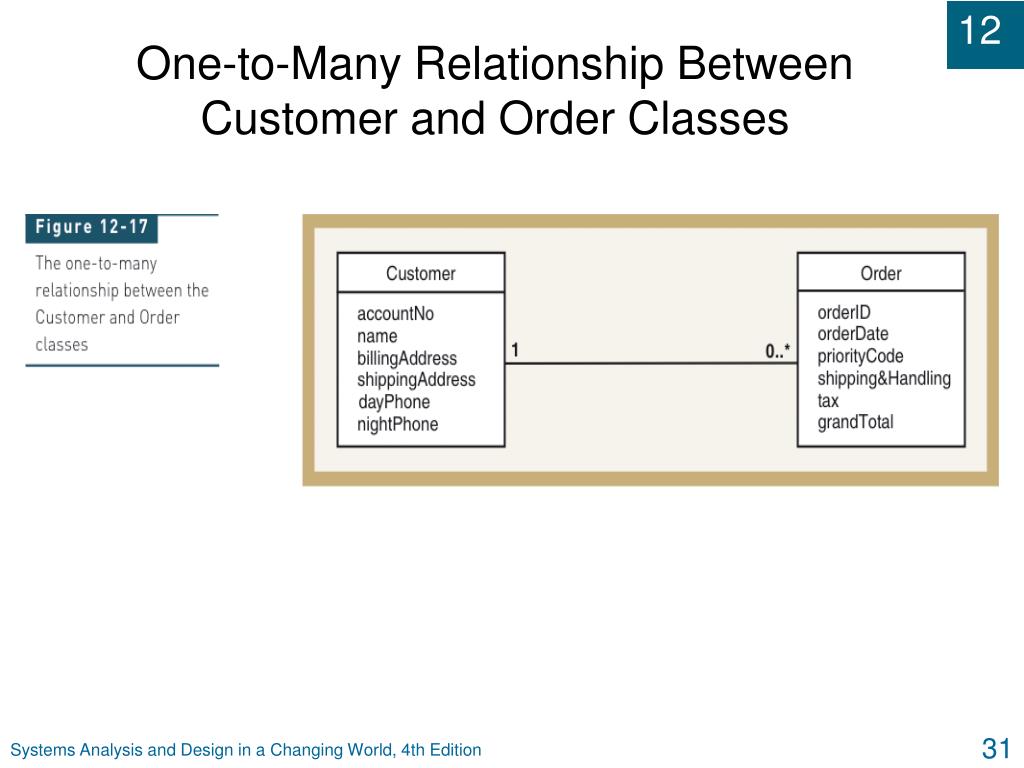 12

One-to-Many Relationship Between Customer and Order Classes

Figure 12-17

The one-to-many relationship between the Customer and Order classes

Customer

accountNo
name
billingAddress
shippingAddress
dayPhone
nightPhone

1

0..*

Order

orderID
orderDate
priorityCode
shipping&Handling
tax
grandTotal

Systems Analysis and Design in a Changing World, 4th Edition

31